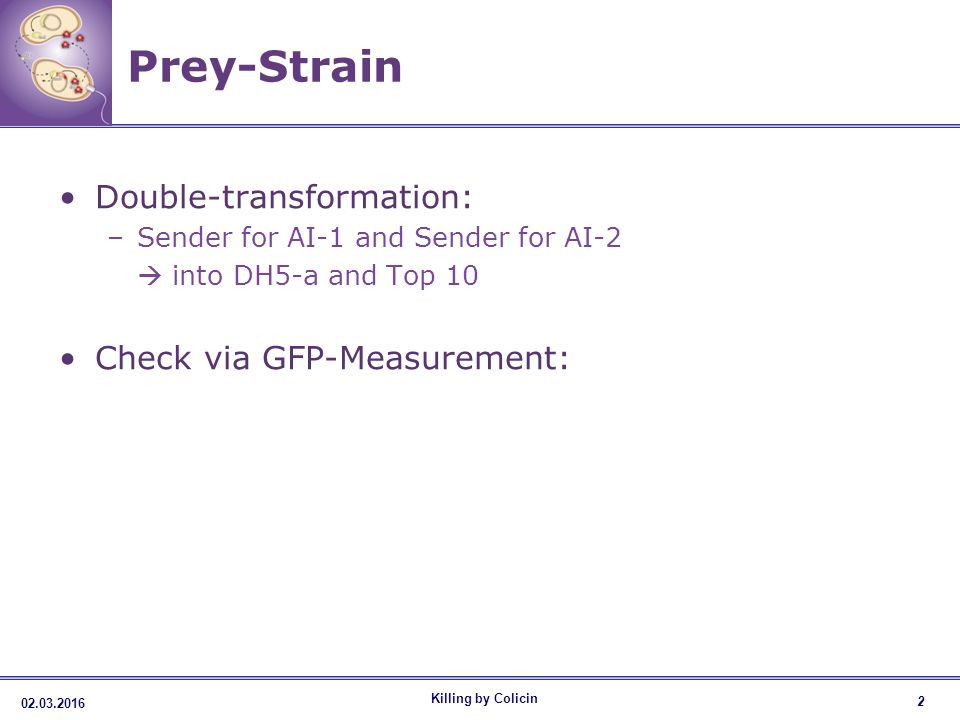 Prey-Strain

• Double-transformation:
 – Sender for AI-1 and Sender for AI-2
 → into DH5-a and Top 10

• Check via GFP-Measurement:

02.03.2016 Killing by Colicin 2